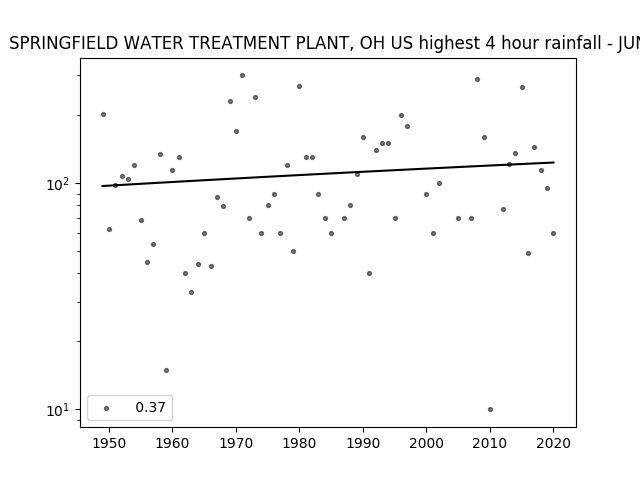 SPRINGFIELD WATER TREATMENT PLANT, OH US highest 4 hour rainfall - JUN

$10^2$

$10^1$

0.37

1950 1960 1970 1980 1990 2000 2010 2020